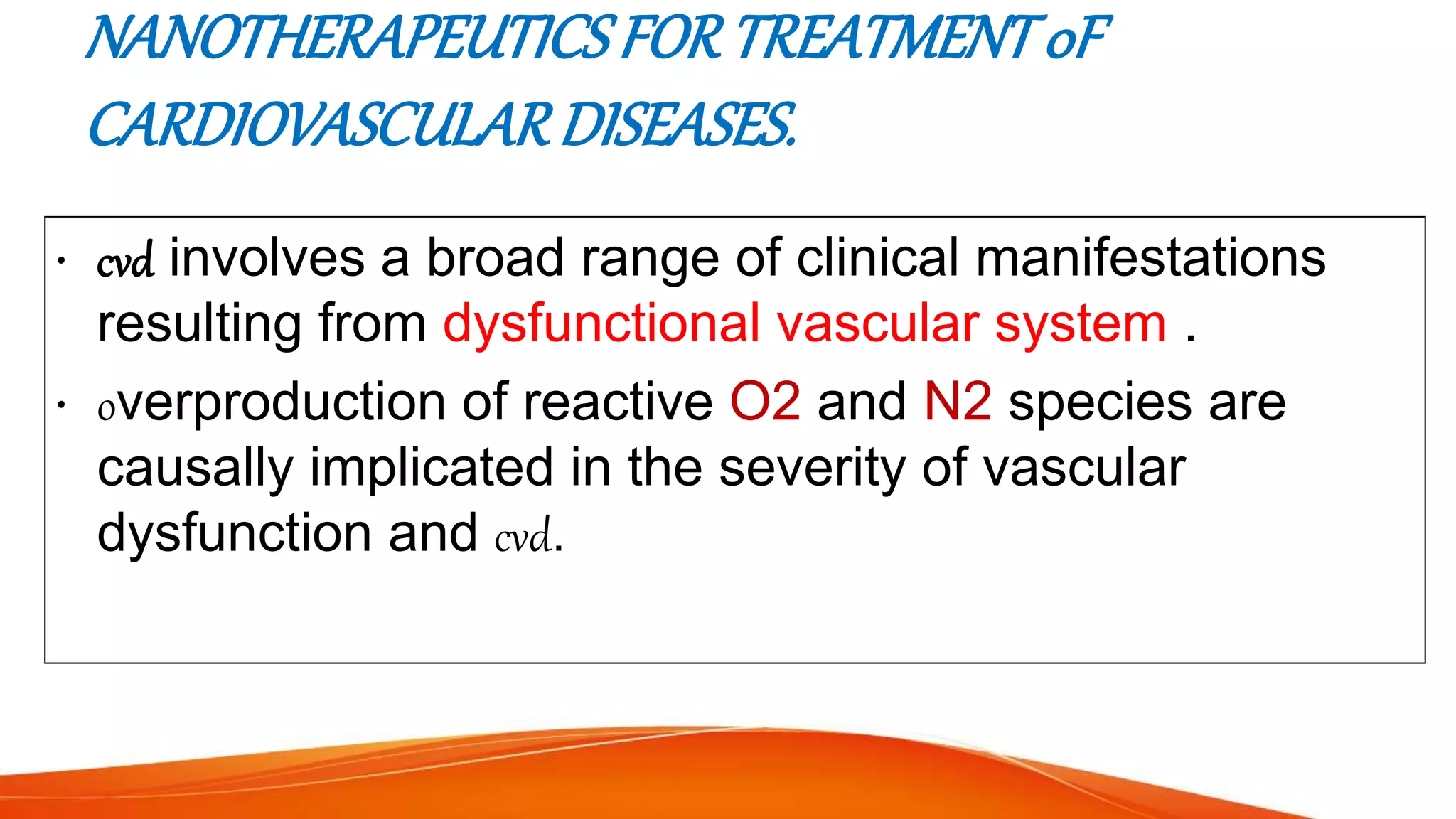 NANOTHERAPEUTICS FOR TREATMENT oF CARDIOVASCULAR DISEASES.

• cvd involves a broad range of clinical manifestations resulting from dysfunctional vascular system .

• overproduction of reactive O2 and N2 species are causally implicated in the severity of vascular dysfunction and cvd.